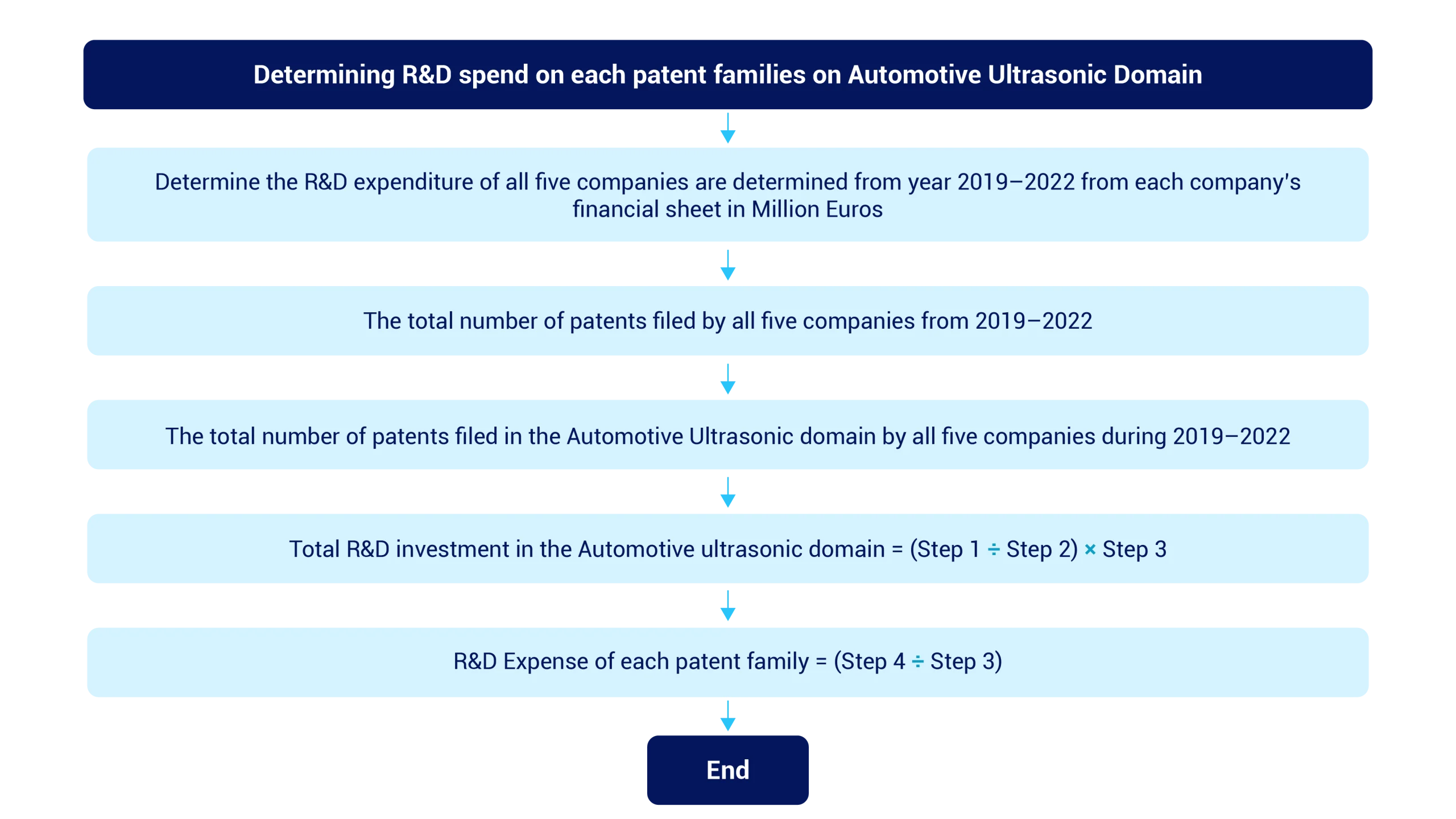 Determining R&D spend on each patent families on Automotive Ultrasonic Domain

Determine the R&D expenditure of all five companies are determined from year 2019–2022 from each company's financial sheet in Million Euros

The total number of patents filed by all five companies from 2019–2022

The total number of patents filed in the Automotive Ultrasonic domain by all five companies during 2019–2022

Total R&D investment in the Automotive ultrasonic domain = (Step 1 ÷ Step 2) × Step 3

R&D Expense of each patent family = (Step 4 ÷ Step 3)

End